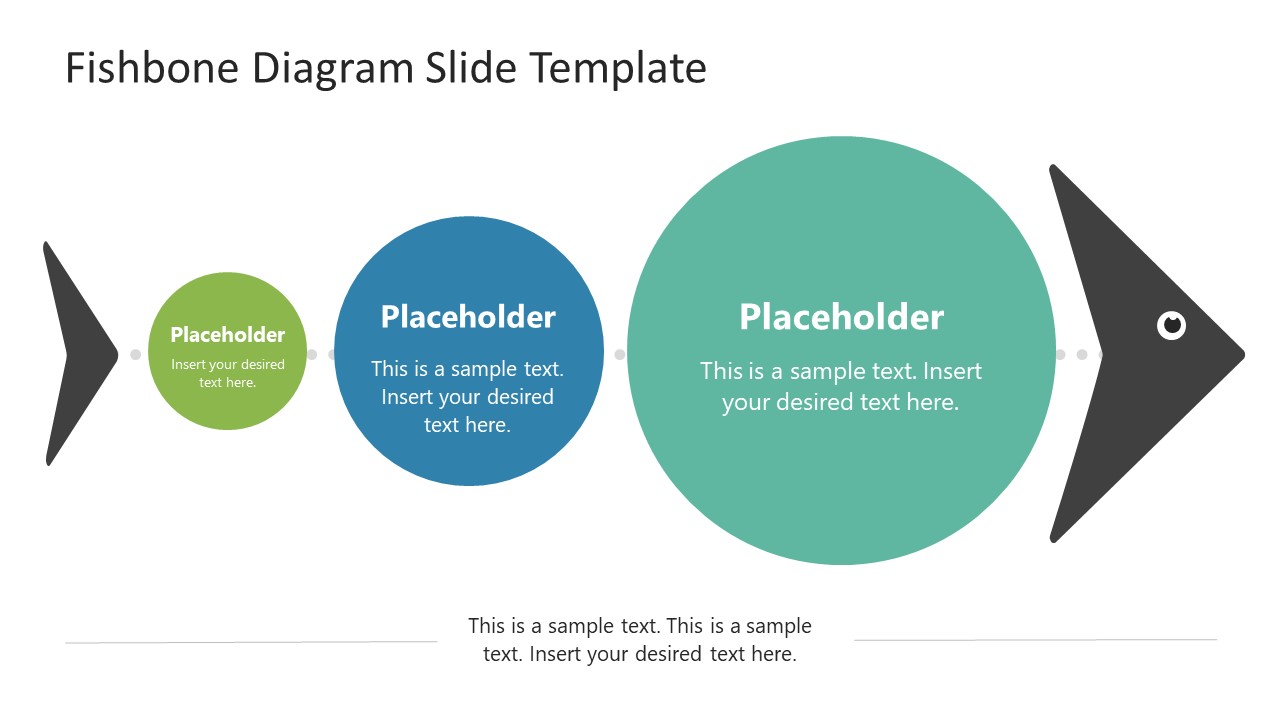 Fishbone Diagram Slide Template

Placeholder
Insert your desired text here.

Placeholder
This is a sample text. Insert your desired text here.

Placeholder
This is a sample text. Insert your desired text here.

This is a sample text. This is a sample text. Insert your desired text here.